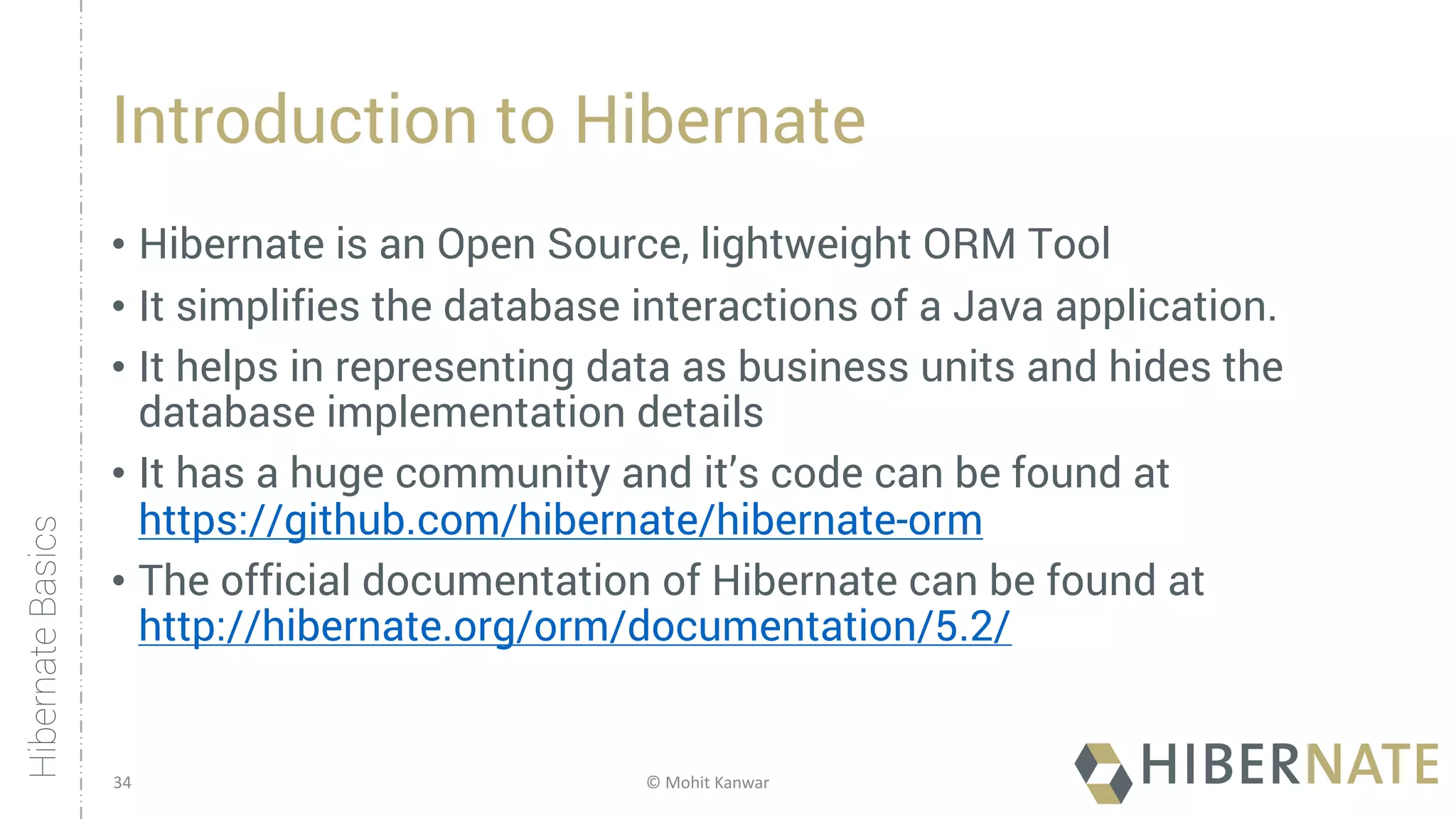 Hibernate Basics

Introduction to Hibernate

• Hibernate is an Open Source, lightweight ORM Tool
• It simplifies the database interactions of a Java application.
• It helps in representing data as business units and hides the database implementation details
• It has a huge community and it's code can be found at https://github.com/hibernate/hibernate-orm
• The official documentation of Hibernate can be found at http://hibernate.org/orm/documentation/5.2/

34

© Mohit Kanwar

HIBERNATE